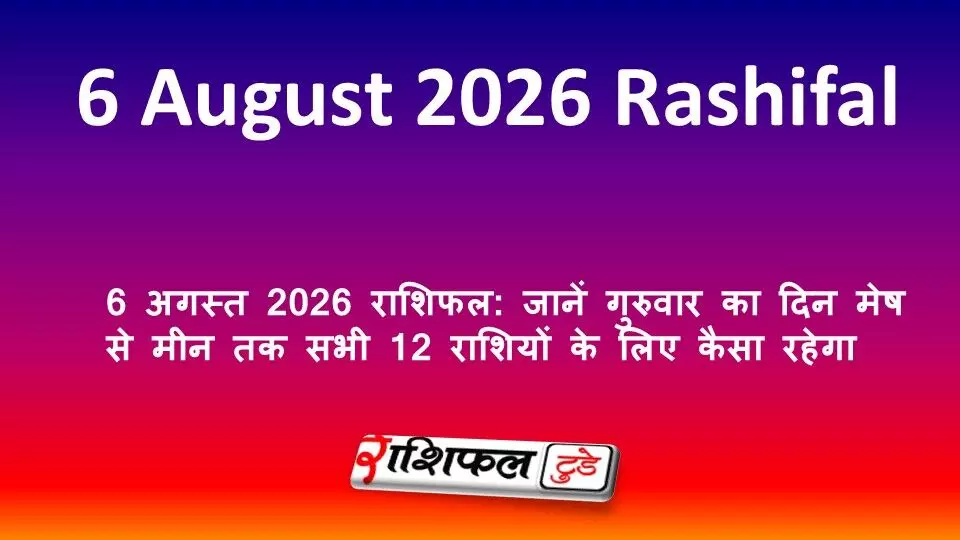 6 August 2026 Rashifal

6 अगस्त 2026 राशिफल: जानें गुरुवार का दिन मेष से मीन तक सभी 12 राशियों के लिए कैसा रहेगा

राशिफल टुडे